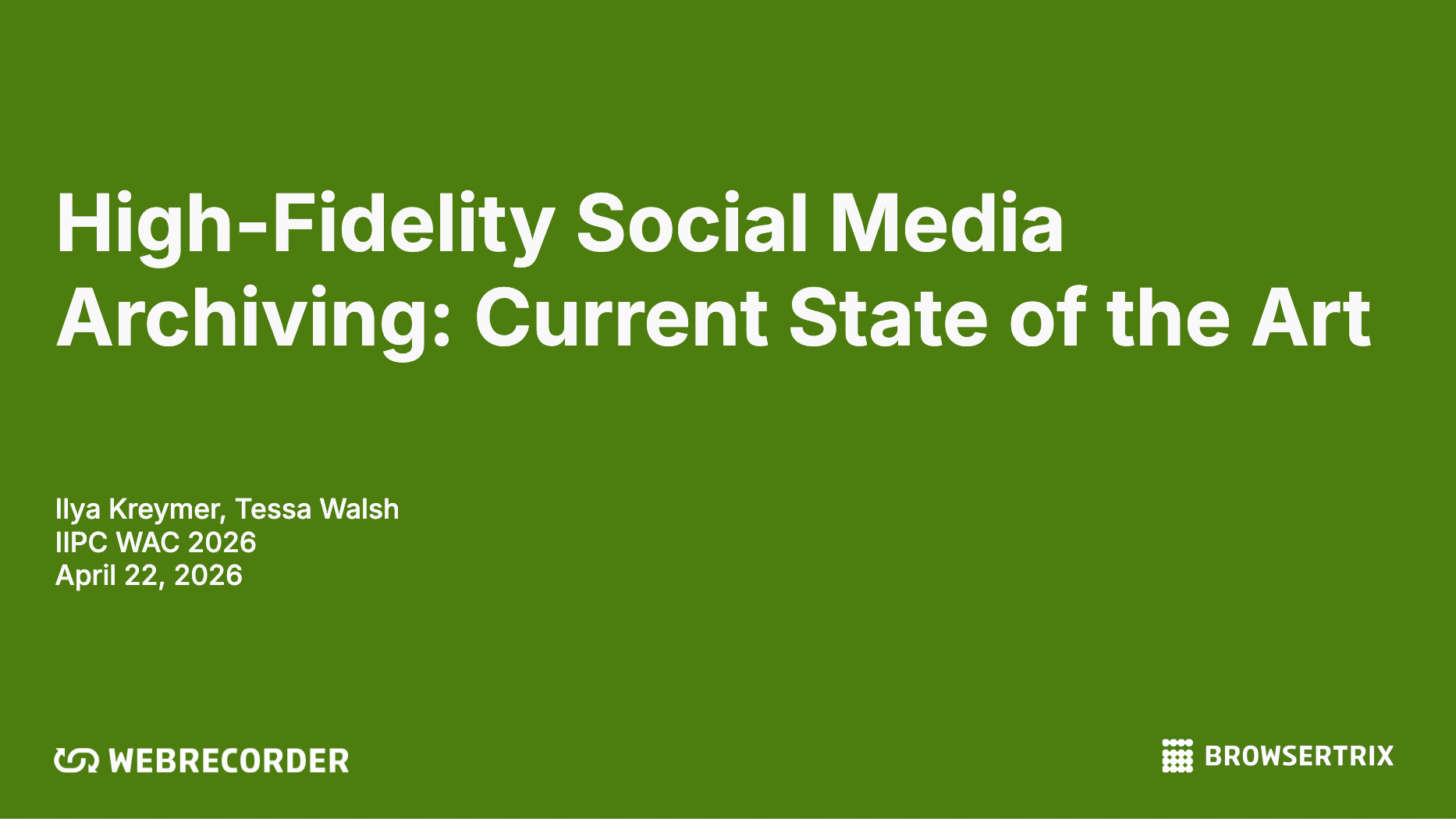 High-Fidelity Social Media Archiving: Current State of the Art

Ilya Kreymer, Tessa Walsh
IIPC WAC 2026
April 22, 2026

WEBRECORDER

BROWSERTRIX